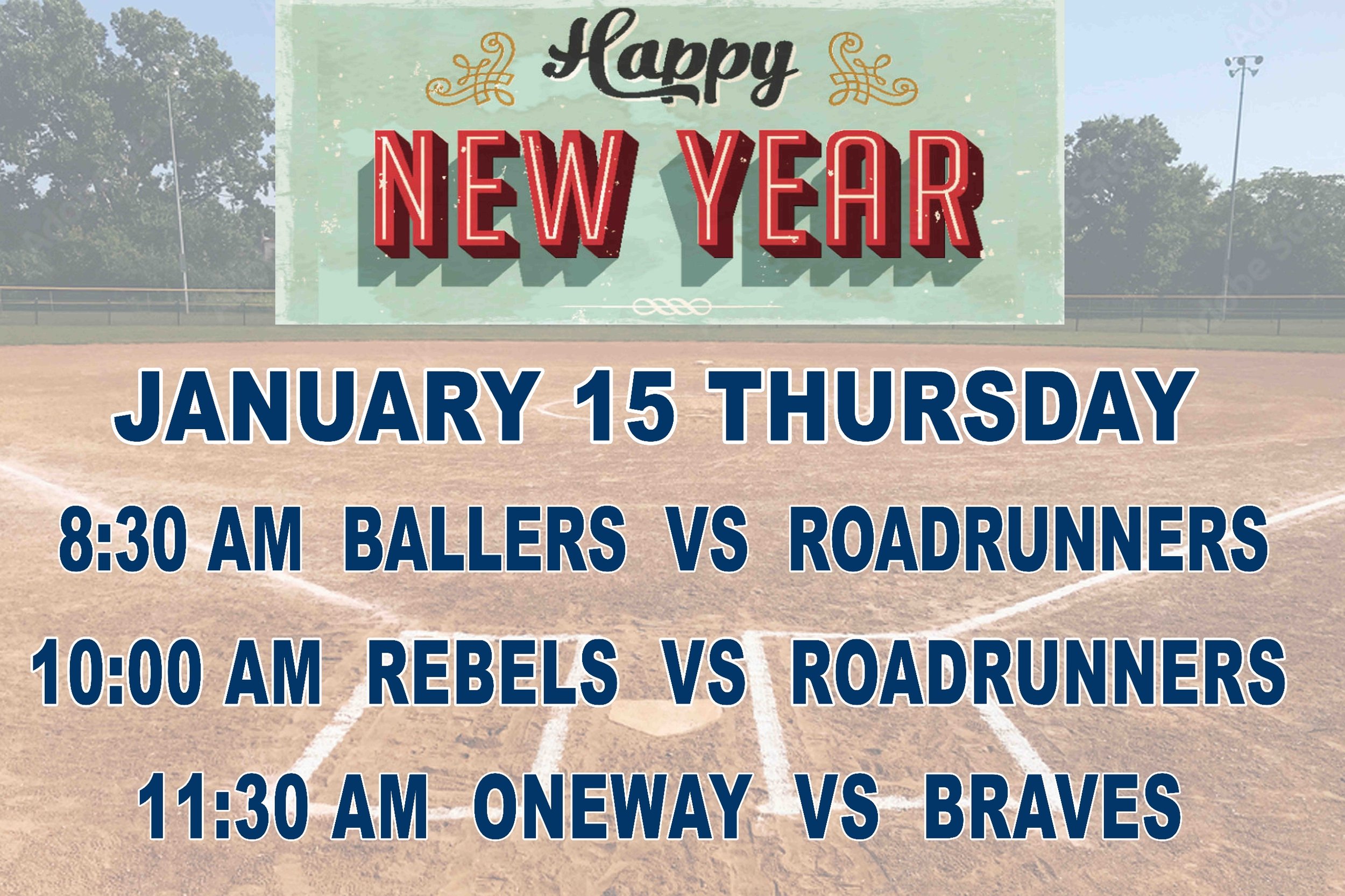 Happy
NEW YEAR

JANUARY 15 THURSDAY

8:30 AM BALLERS VS ROADRUNNERS

10:00 AM REBELS VS ROADRUNNERS

11:30 AM ONEWAY VS BRAVES